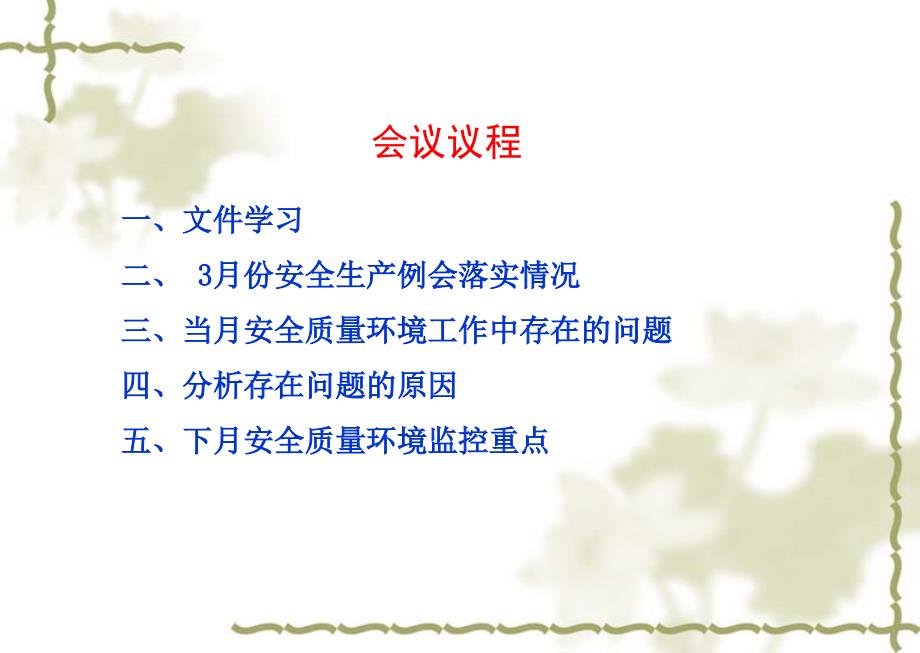 会议议程

一、文件学习

二、 3月份安全生产例会落实情况

三、当月安全质量环境工作中存在的问题

四、分析存在问题的原因

五、下月安全质量环境监控重点